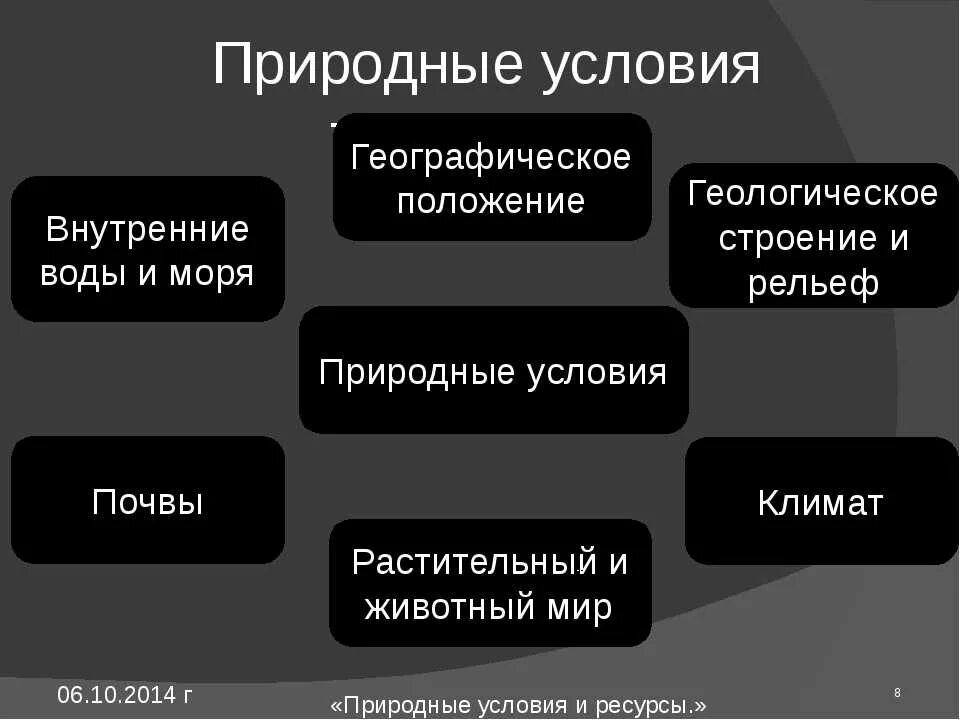 Природные условия

Географическое положение

Внутренние воды и моря

Геологическое строение и рельеф

Природные условия

Почвы

Климат

Растительный и животный мир

06.10.2014 г

«Природные условия и ресурсы.»

8